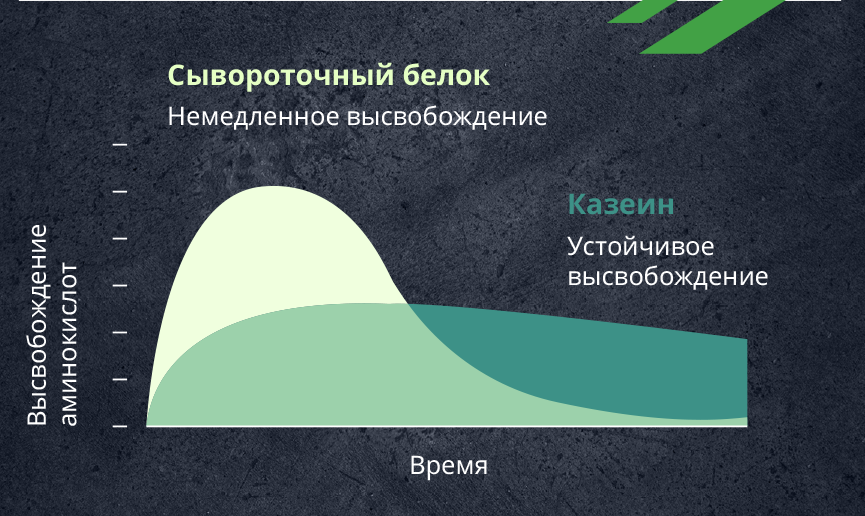 Сывороточный белок
Немедленное высвобождение

Казеин
Устойчивое высвобождение

Высвобождение аминокислот

Время